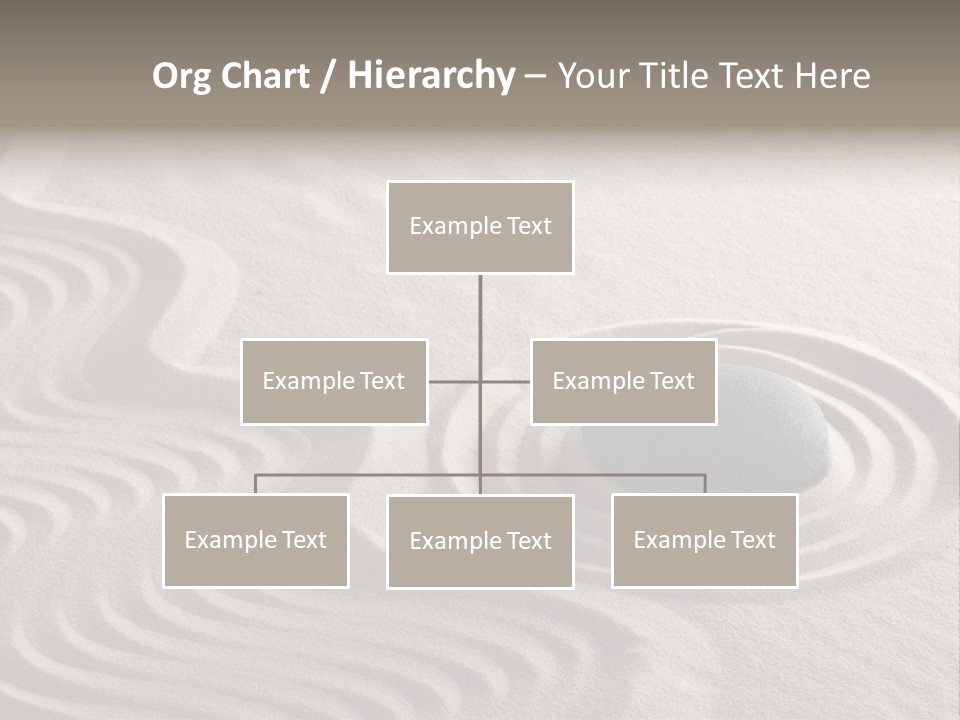 Org Chart / Hierarchy – Your Title Text Here

Example Text

Example Text

Example Text

Example Text

Example Text

Example Text